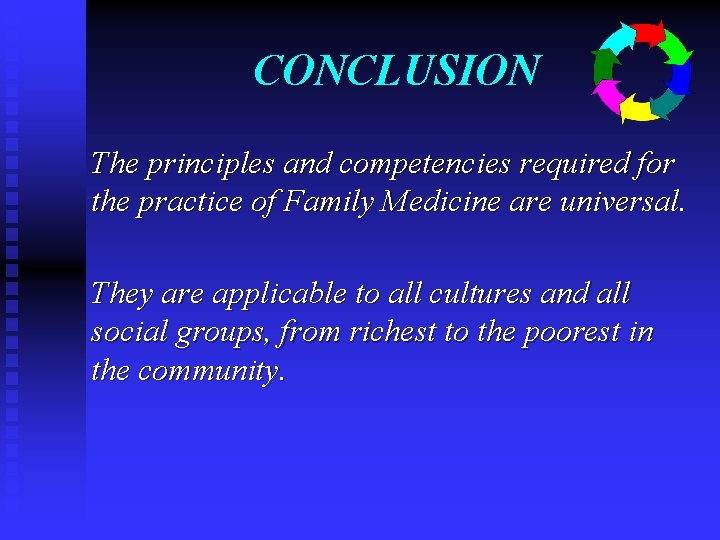 CONCLUSION

The principles and competencies required for the practice of Family Medicine are universal.

They are applicable to all cultures and all social groups, from richest to the poorest in the community.